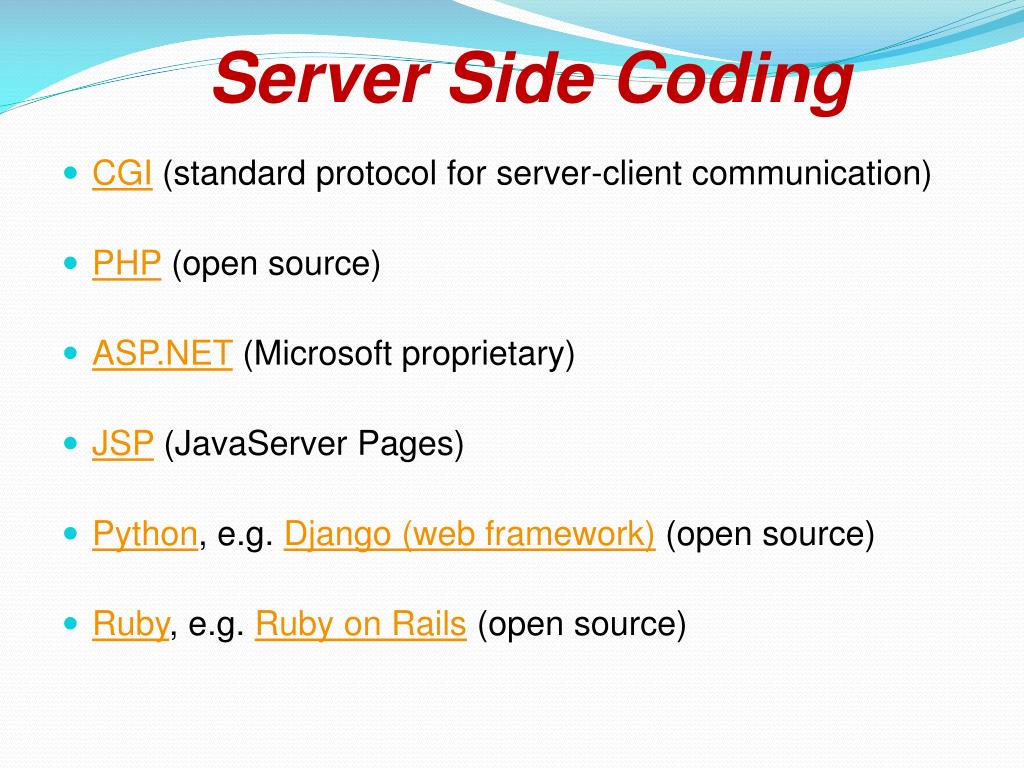 Server Side Coding

- CGI (standard protocol for server-client communication)
- PHP (open source)
- ASP.NET (Microsoft proprietary)
- JSP (JavaServer Pages)
- Python, e.g. Django (web framework) (open source)
- Ruby, e.g. Ruby on Rails (open source)